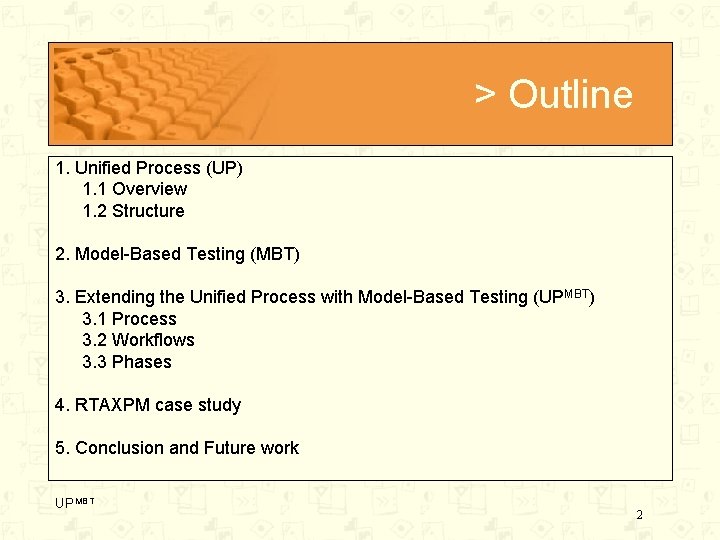 > Outline

1. Unified Process (UP)
1.1 Overview
1.2 Structure

2. Model-Based Testing (MBT)

3. Extending the Unified Process with Model-Based Testing ($UP^{MBT}$)
3.1 Process
3.2 Workflows
3.3 Phases

4. RTAXPM case study

5. Conclusion and Future work

$UP^{MBT}$

2